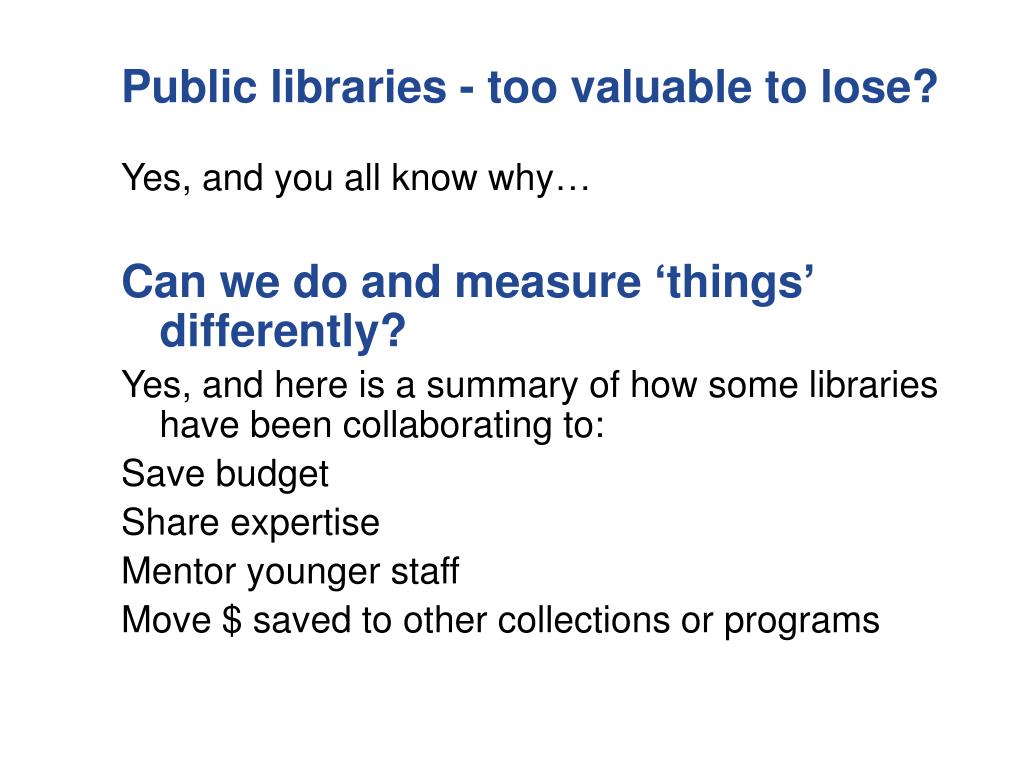 Public libraries - too valuable to lose?

Yes, and you all know why…

Can we do and measure ‘things’ differently?

Yes, and here is a summary of how some libraries have been collaborating to:

Save budget

Share expertise

Mentor younger staff

Move \$ saved to other collections or programs